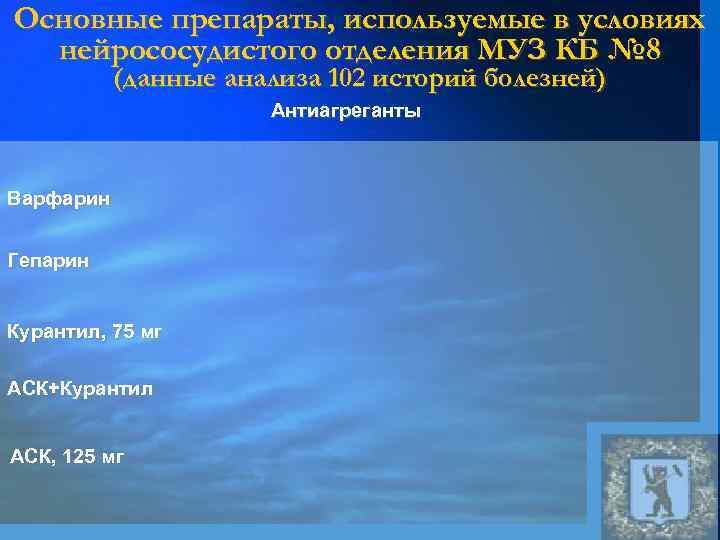 Основные препараты, используемые в условиях нейрососудистого отделения МУЗ КБ №8
(данные анализа 102 историй болезней)

Антиагреганты

Варфарин

Гепарин

Курантил, 75 мг

АСК+Курантил

АСК, 125 мг